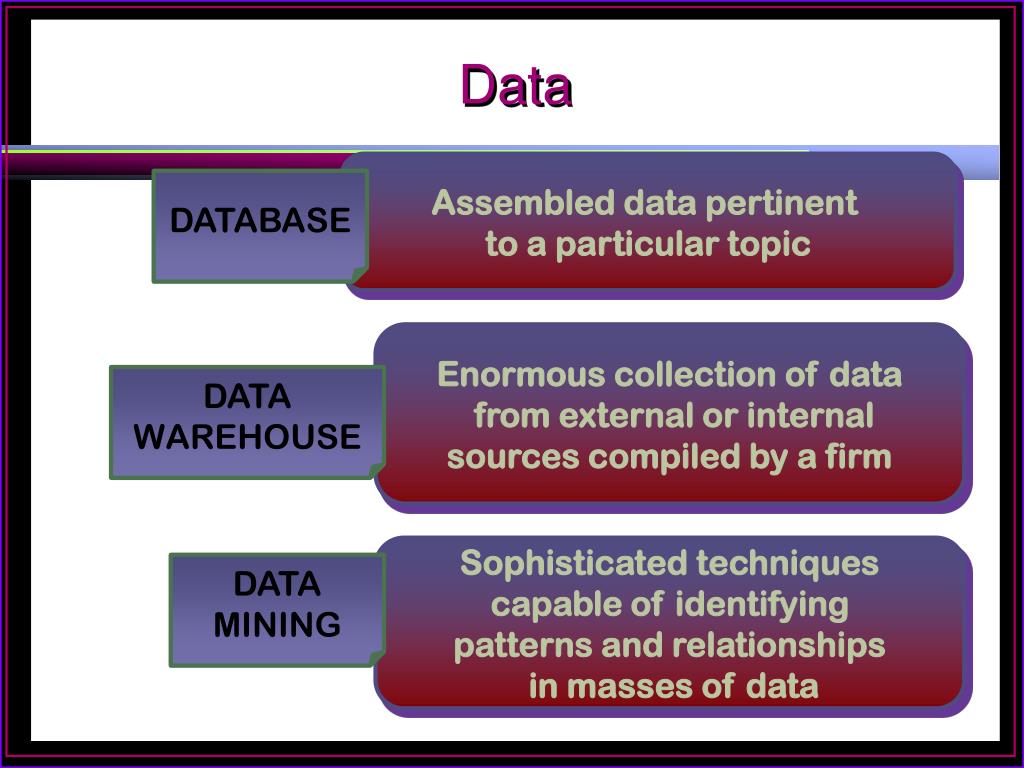 Data

DATABASE

Assembled data pertinent to a particular topic

DATA WAREHOUSE

Enormous collection of data from external or internal sources compiled by a firm

DATA MINING

Sophisticated techniques capable of identifying patterns and relationships in masses of data